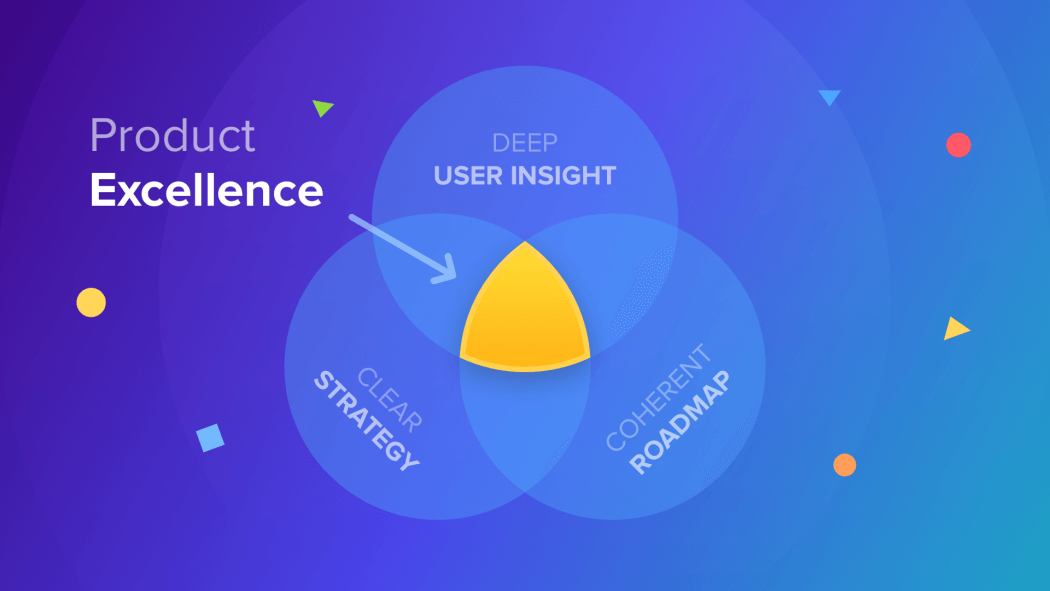 Product
Excellence

DEEP
USER INSIGHT

CLEAR
STRATEGY

COHERENT
ROADMAP